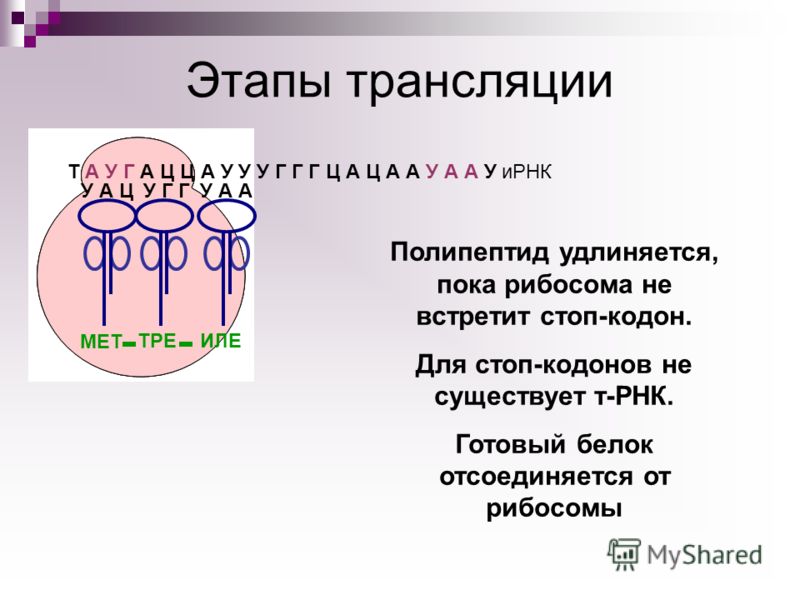 Этапы трансляции

Т А У Г А Ц Ц А У У У Г Г Г Ц А Ц А А У А А У иРНК
У А Ц У Г Г У А А

МЕТ - ТРЕ - ИЛЕ

Полипептид удлиняется, пока рибосома не встретит стоп-кодон.

Для стоп-кодонов не существует т-РНК.

Готовый белок отсоединяется от рибосомы

MyShared